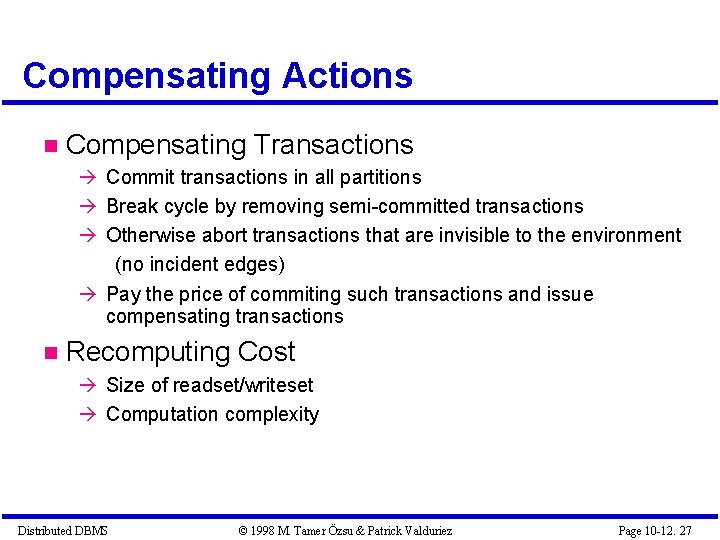 Compensating Actions

Compensating Transactions

→ Commit transactions in all partitions

→ Break cycle by removing semi-committed transactions

→ Otherwise abort transactions that are invisible to the environment (no incident edges)

→ Pay the price of commiting such transactions and issue compensating transactions

Recomputing Cost

→ Size of readset/writeset

→ Computation complexity

Distributed DBMS © 1998 M. Tamer Özsu & Patrick Valduriez Page 10-12. 27